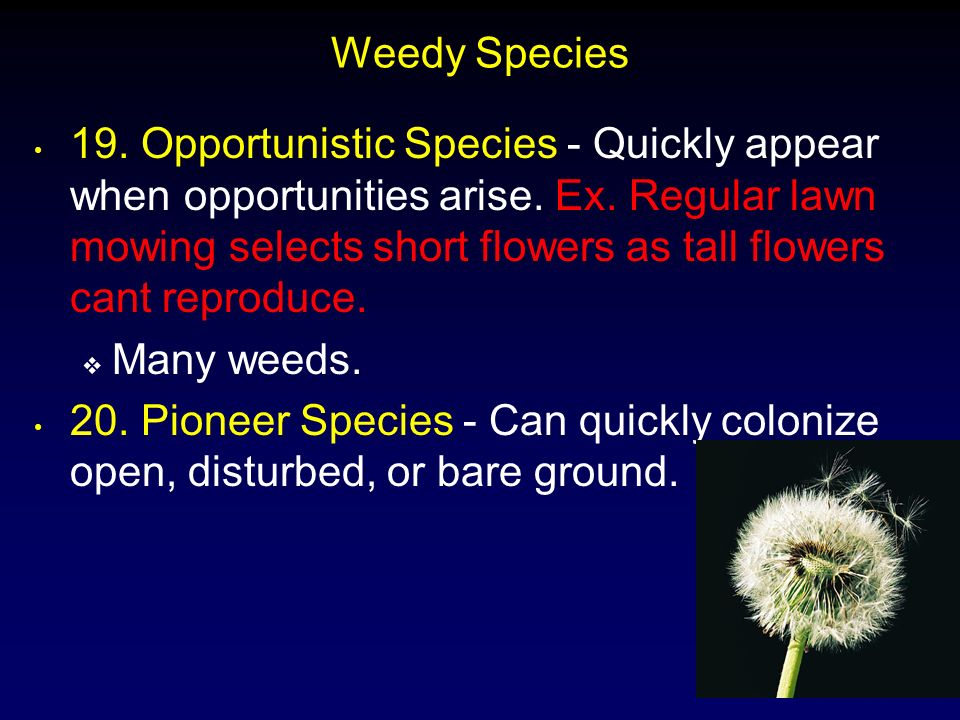 Weedy Species

• 19. Opportunistic Species - Quickly appear when opportunities arise. Ex. Regular lawn mowing selects short flowers as tall flowers cant reproduce.

❖ Many weeds.

• 20. Pioneer Species - Can quickly colonize open, disturbed, or bare ground.